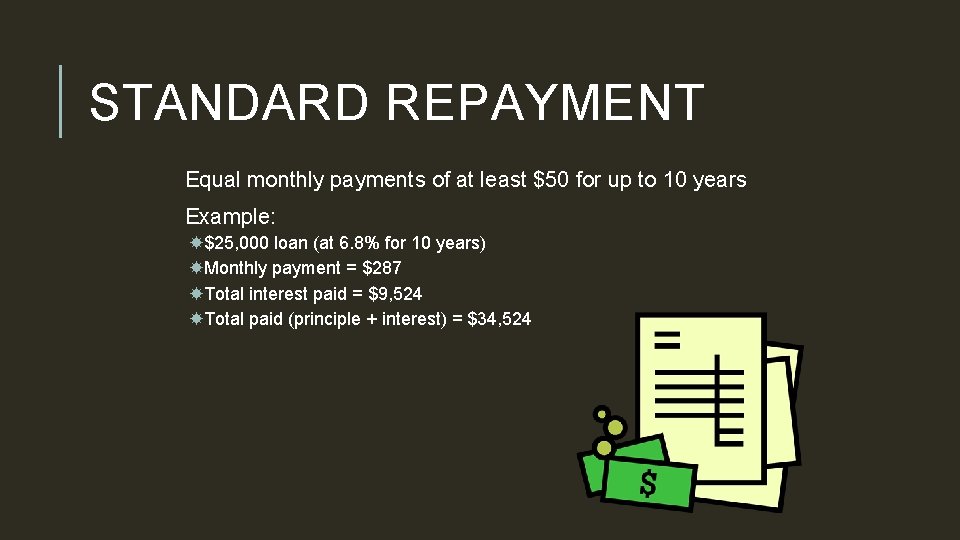 STANDARD REPAYMENT

Equal monthly payments of at least \$50 for up to 10 years

Example:

\$25,000 loan (at 6.8% for 10 years)
Monthly payment = \$287
Total interest paid = \$9,524
Total paid (principle + interest) = \$34,524

\$